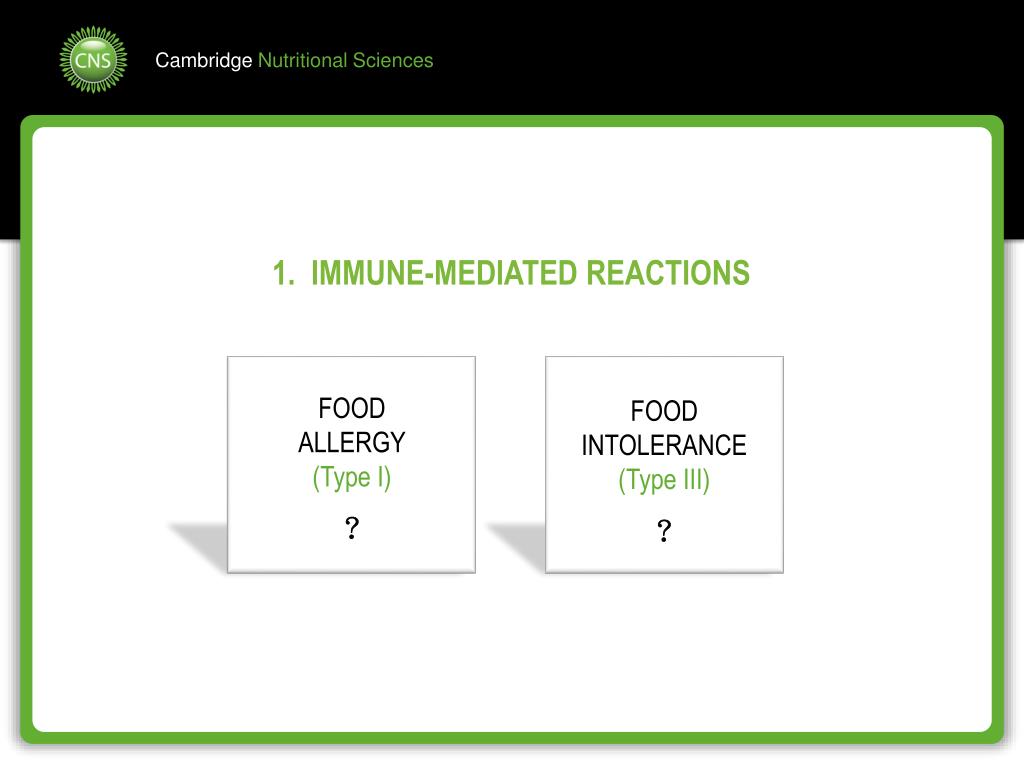 CNS

Cambridge Nutritional Sciences

1. IMMUNE-MEDIATED REACTIONS

FOOD ALLERGY (Type I)

?

FOOD INTOLERANCE (Type III)

?